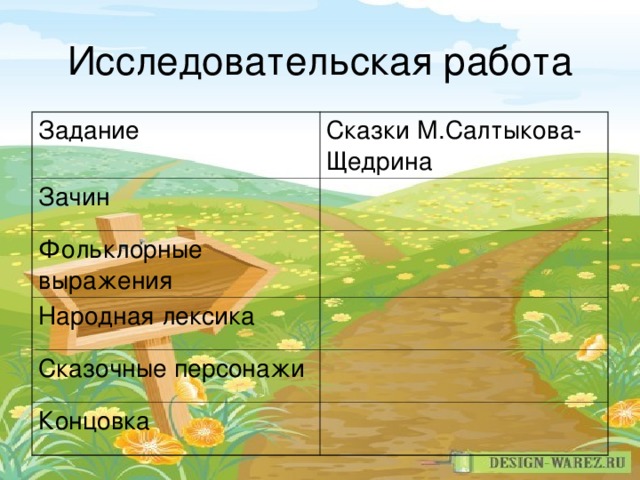 Исследовательская работа

| Задание | Сказки М.Салтыкова-Щедрина |
|---|---|
| Зачин | |
| Фольклорные выражения | |
| Народная лексика | |
| Сказочные персонажи | |
| Концовка | |

DESIGN-WAREZ.RU